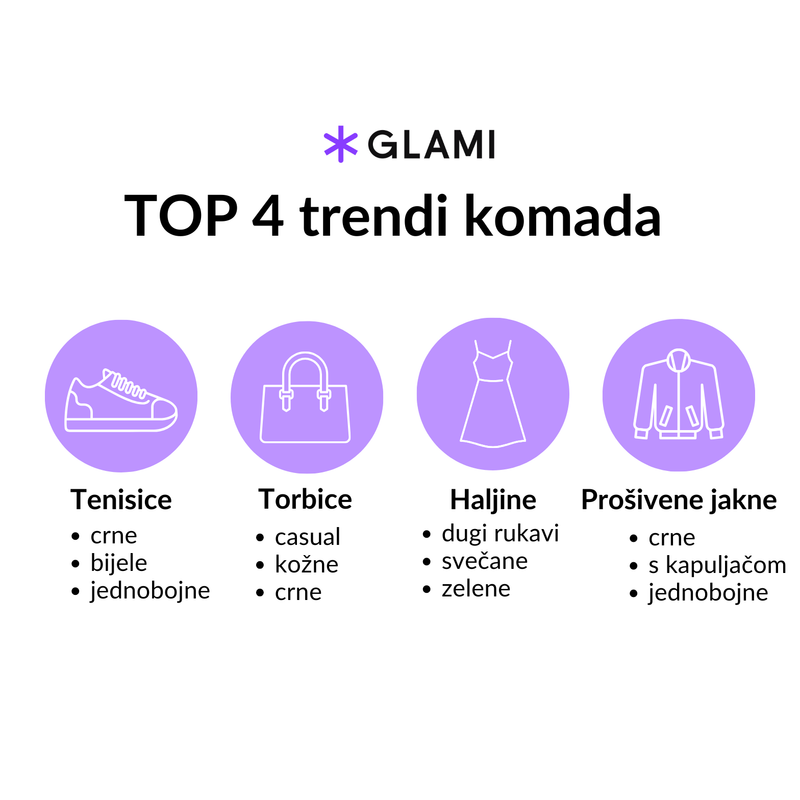 GLAMI

TOP 4 trendi komada

Tenisice
• crne
• bijele
• jednobojne

Torbice
• casual
• kožne
• crne

Haljine
• dugi rukavi
• svečane
• zelene

Prošivene jakne
• crne
• s kapuljačom
• jednobojne